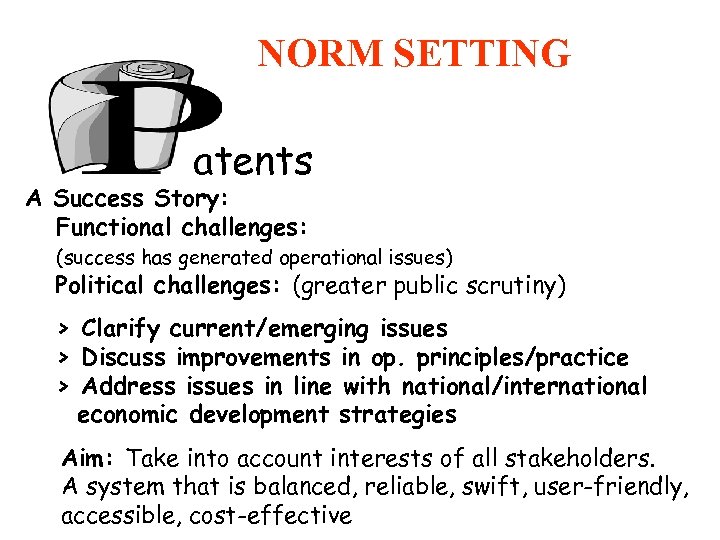 NORM SETTING

Patents

A Success Story:

Functional challenges:

(success has generated operational issues)

Political challenges: (greater public scrutiny)

> Clarify current/emerging issues
> Discuss improvements in op. principles/practice
> Address issues in line with national/international economic development strategies

Aim: Take into account interests of all stakeholders. A system that is balanced, reliable, swift, user-friendly, accessible, cost-effective